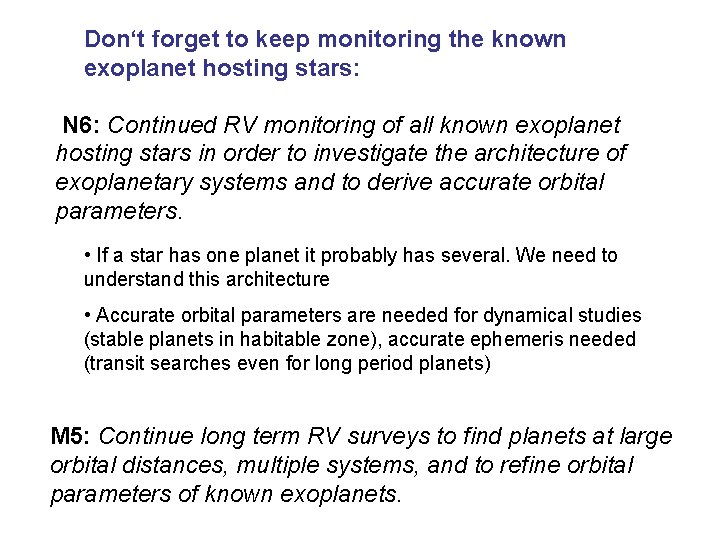 Don‘t forget to keep monitoring the known exoplanet hosting stars:

N6: Continued RV monitoring of all known exoplanet hosting stars in order to investigate the architecture of exoplanetary systems and to derive accurate orbital parameters.

• If a star has one planet it probably has several. We need to understand this architecture

• Accurate orbital parameters are needed for dynamical studies (stable planets in habitable zone), accurate ephemeris needed (transit searches even for long period planets)

M5: Continue long term RV surveys to find planets at large orbital distances, multiple systems, and to refine orbital parameters of known exoplanets.